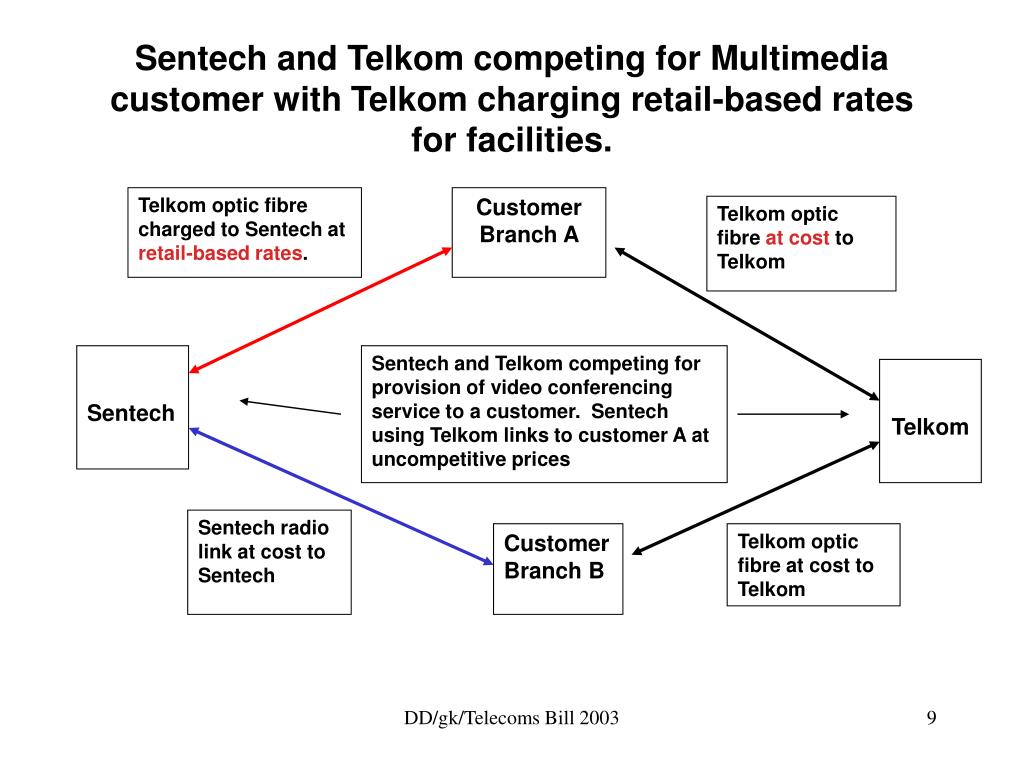 Sentech and Telkom competing for Multimedia customer with Telkom charging retail-based rates for facilities.

Telkom optic fibre charged to Sentech at retail-based rates.

Customer Branch A

Telkom optic fibre at cost to Telkom

Sentech

Sentech and Telkom competing for provision of video conferencing service to a customer. Sentech using Telkom links to customer A at uncompetitive prices

Telkom

Sentech radio link at cost to Sentech

Customer Branch B

Telkom optic fibre at cost to Telkom

DD/gk/Telecoms Bill 2003

9